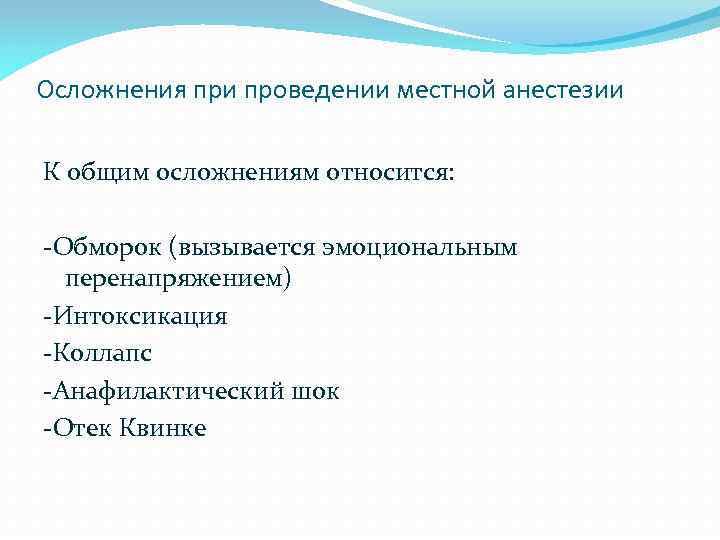 Осложнения при проведении местной анестезии

К общим осложнениям относится:

-Обморок (вызывается эмоциональным перенапряжением)
-Интоксикация
-Коллапс
-Анафилактический шок
-Отек Квинке